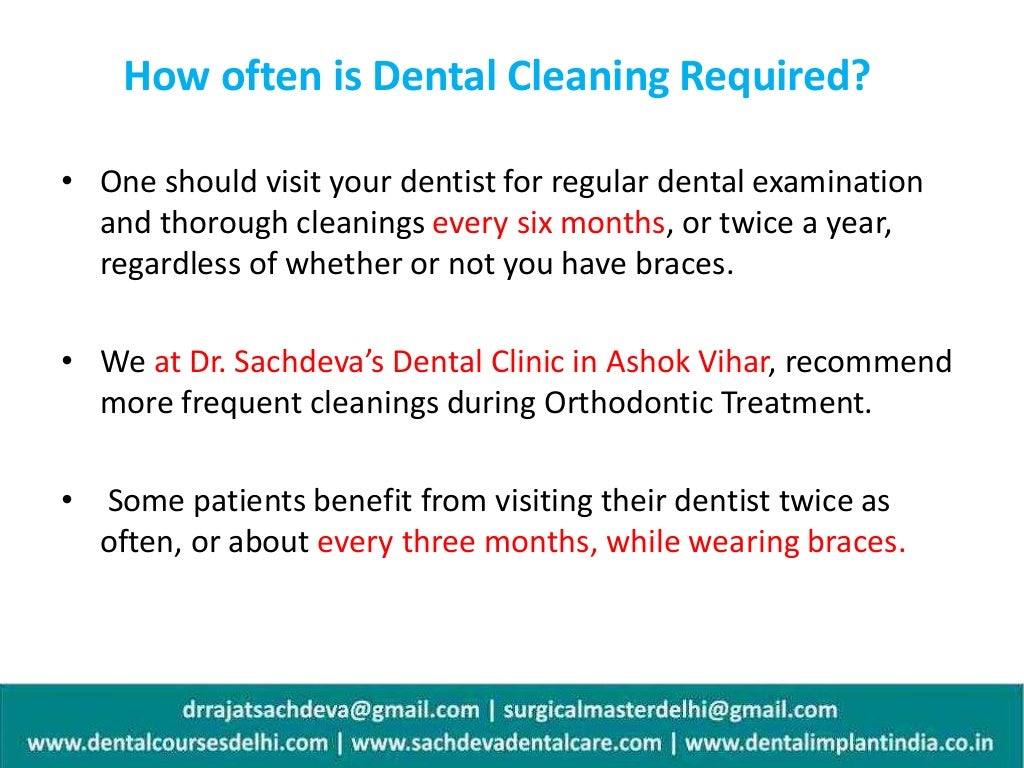 How often is Dental Cleaning Required?

• One should visit your dentist for regular dental examination and thorough cleanings every six months, or twice a year, regardless of whether or not you have braces.

• We at Dr. Sachdeva's Dental Clinic in Ashok Vihar, recommend more frequent cleanings during Orthodontic Treatment.

• Some patients benefit from visiting their dentist twice as often, or about every three months, while wearing braces.

drrajatsachdeva@gmail.com | surgicalmasterdelhi@gmail.com
www.dentalcoursesdelhi.com | www.sachdevadentalcare.com | www.dentalimplantindia.co.in